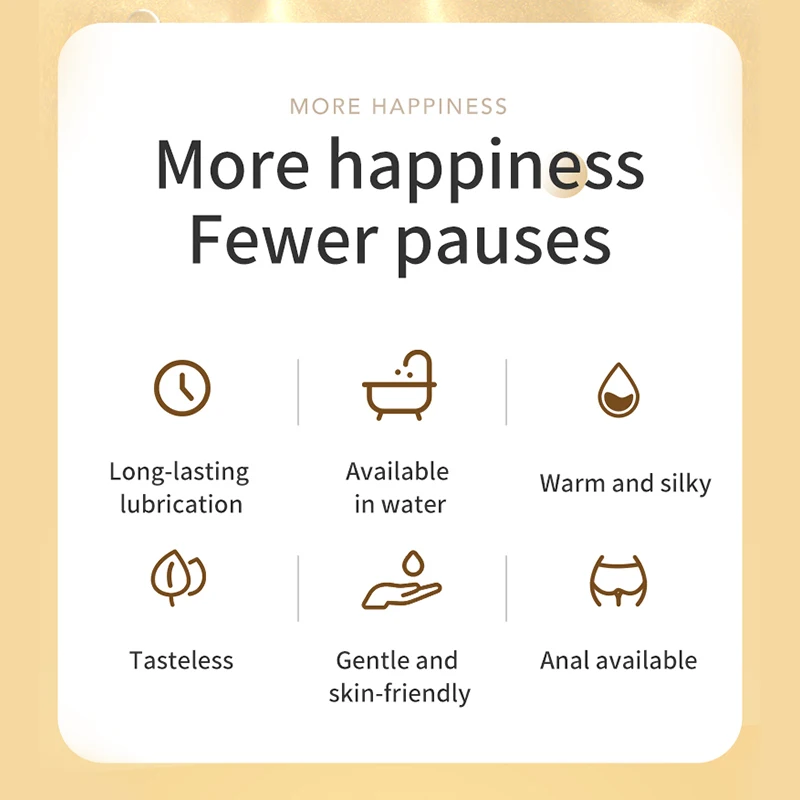 MORE HAPPINESS

More happiness
Fewer pauses

Long-lasting lubrication

Available in water

Warm and silky

Tasteless

Gentle and skin-friendly

Anal available